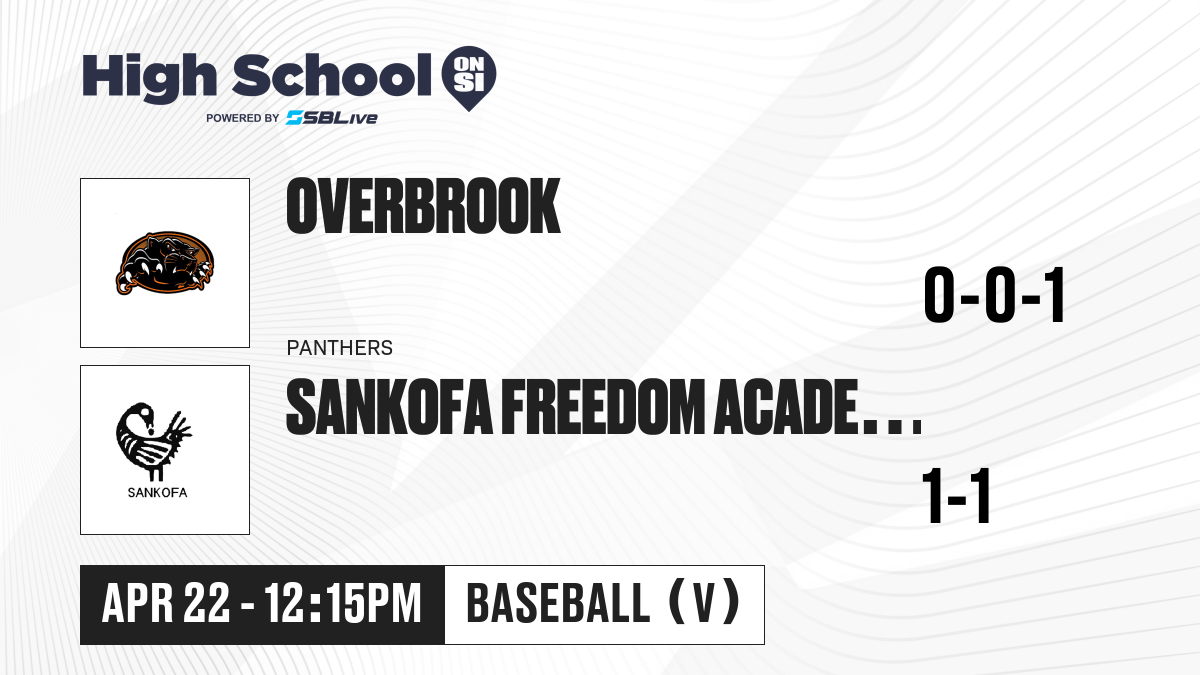 High School ON SI
POWERED BY SBLive

OVERBROOK

0-0-1

PANTHERS

SANKOFA

SANKOFA FREEDOM ACADE...

1-1

APR 22 - 12:15PM

BASEBALL (V)